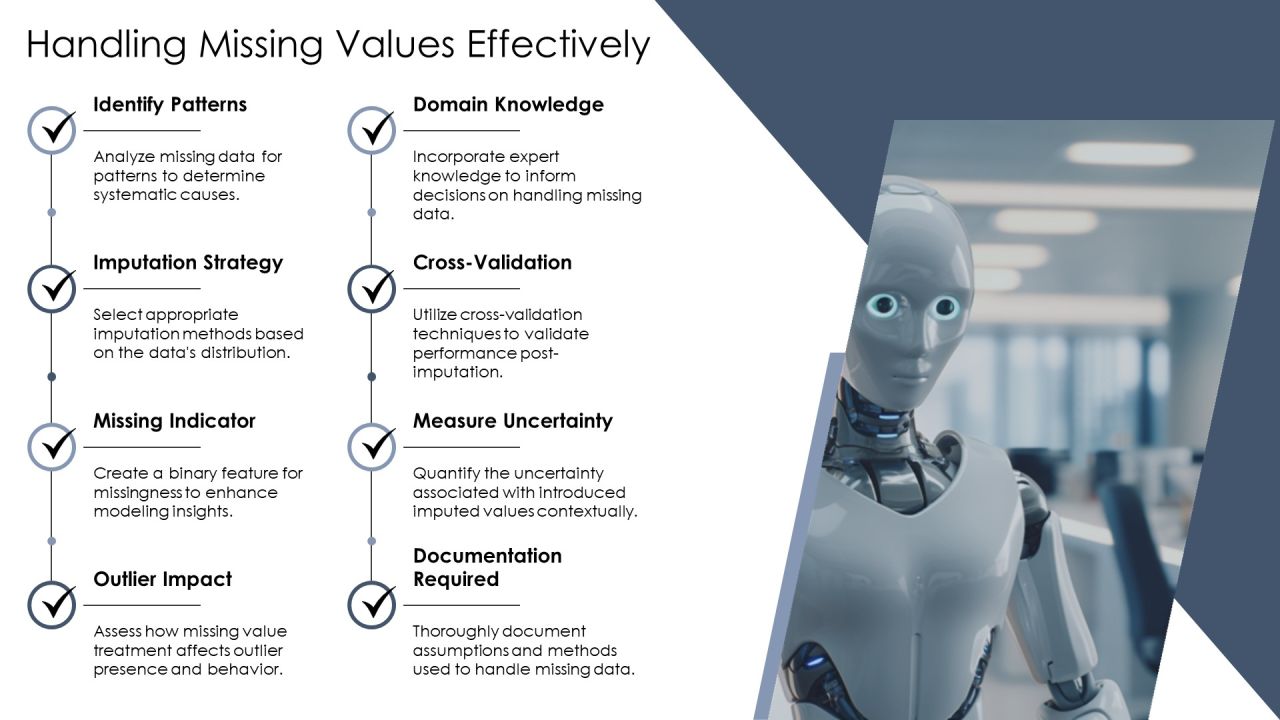 Handling Missing Values Effectively

Identify Patterns

Analyze missing data for patterns to determine systematic causes.

Imputation Strategy

Select appropriate imputation methods based on the data's distribution.

Missing Indicator

Create a binary feature for missingness to enhance modeling insights.

Outlier Impact

Assess how missing value treatment affects outlier presence and behavior.

Domain Knowledge

Incorporate expert knowledge to inform decisions on handling missing data.

Cross-Validation

Utilize cross-validation techniques to validate performance post-imputation.

Measure Uncertainty

Quantify the uncertainty associated with introduced imputed values contextually.

Documentation Required

Thoroughly document assumptions and methods used to handle missing data.